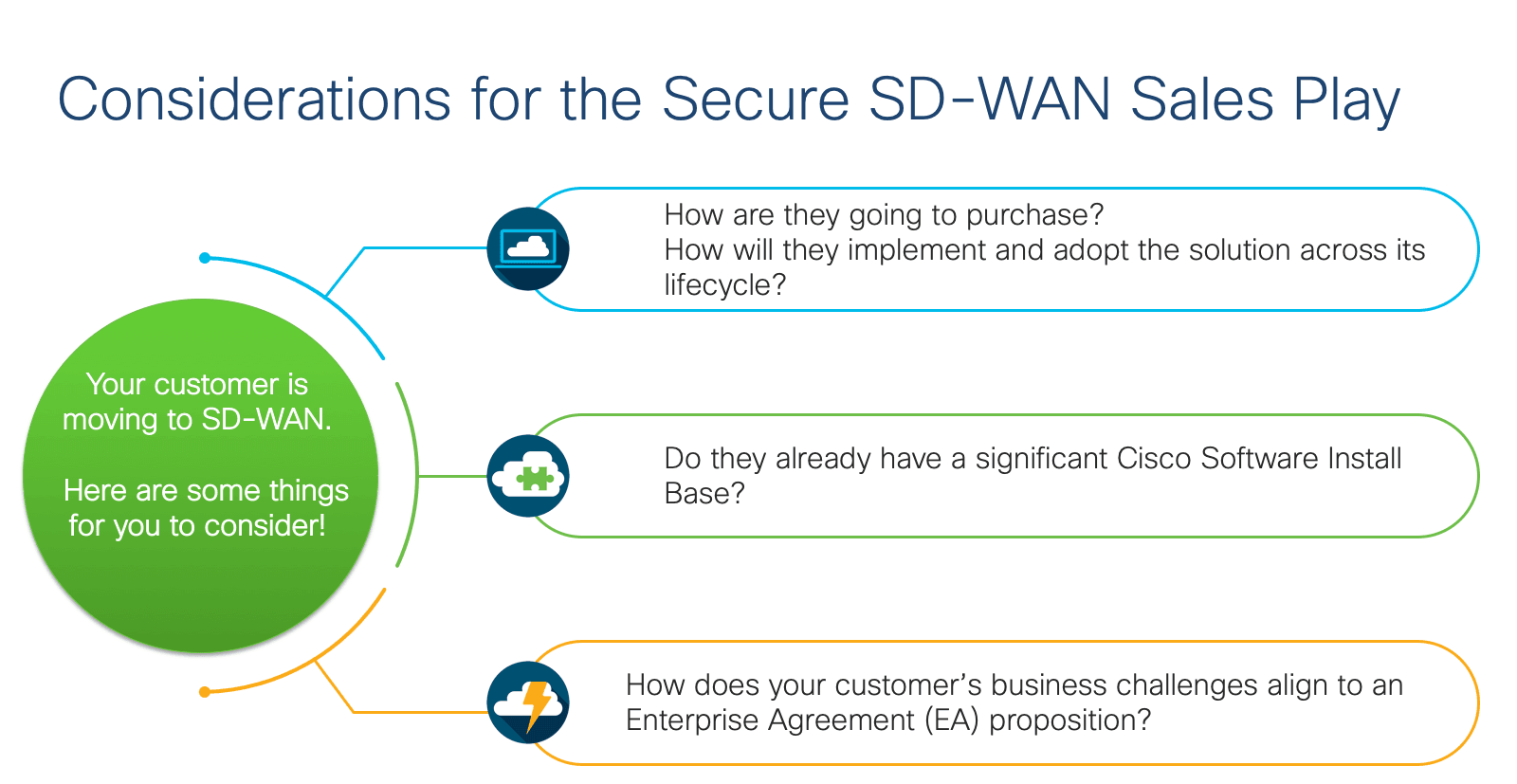 Considerations for the Secure SD-WAN Sales Play

Your customer is moving to SD-WAN.

Here are some things for you to consider!

How are they going to purchase?
How will they implement and adopt the solution across its lifecycle?

Do they already have a significant Cisco Software Install Base?

How does your customer's business challenges align to an Enterprise Agreement (EA) proposition?